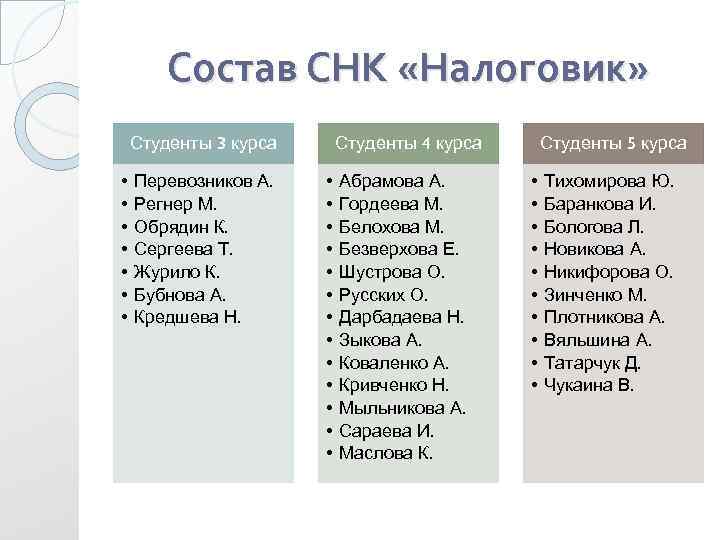 Состав СНК «Налоговик»

Студенты 3 курса

• Перевозников А.
• Регнер М.
• Обрядин К.
• Сергеева Т.
• Журило К.
• Бубнова А.
• Кредшева Н.

Студенты 4 курса

• Абрамова А.
• Гордеева М.
• Белохова М.
• Безверхова Е.
• Шустрова О.
• Русских О.
• Дарбадаева Н.
• Зыкова А.
• Коваленко А.
• Кривченко Н.
• Мыльникова А.
• Сараева И.
• Маслова К.

Студенты 5 курса

• Тихомирова Ю.
• Баранкова И.
• Бологова Л.
• Новикова А.
• Никифорова О.
• Зинченко М.
• Плотникова А.
• Вяльшина А.
• Татарчук Д.
• Чукаина В.